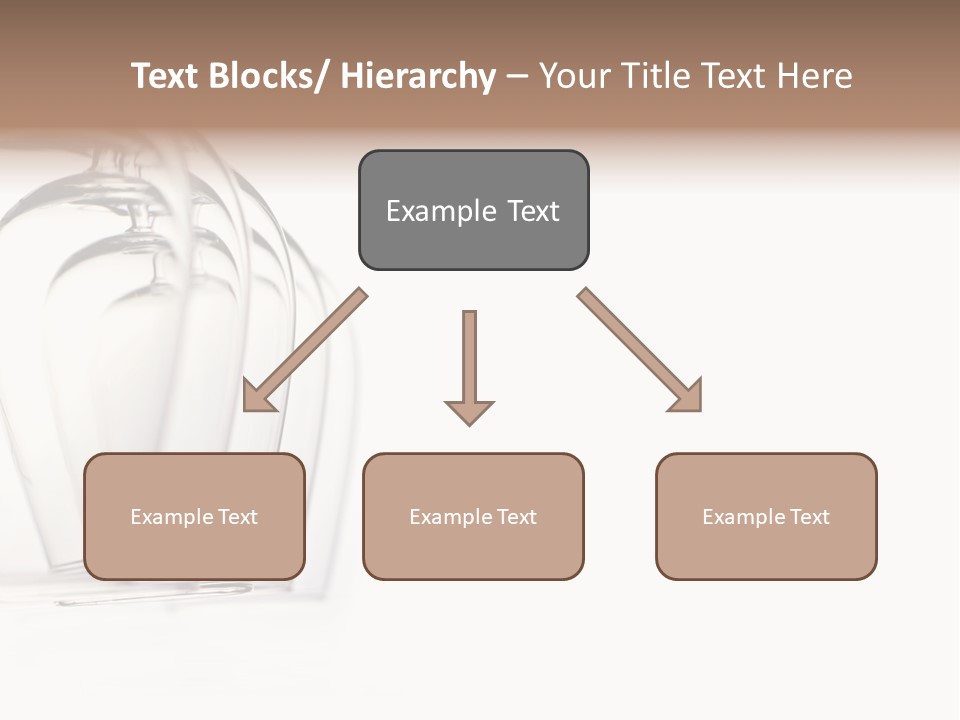 Text Blocks/ Hierarchy – Your Title Text Here

Example Text

Example Text

Example Text

Example Text